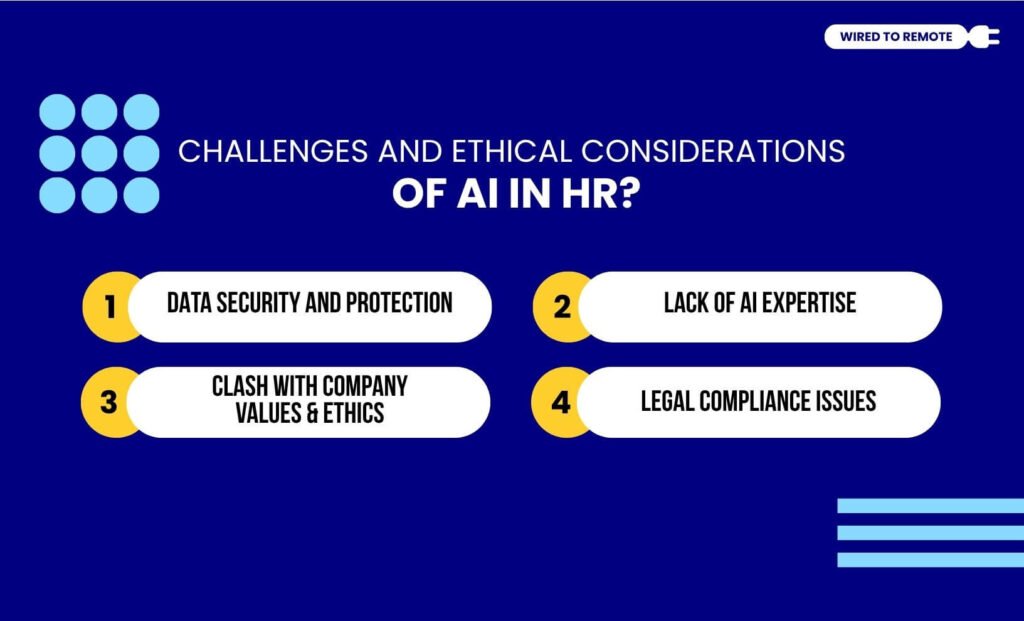 WIRED TO REMOTE

CHALLENGES AND ETHICAL CONSIDERATIONS
OF AI IN HR?

1 DATA SECURITY AND PROTECTION

2 LACK OF AI EXPERTISE

3 CLASH WITH COMPANY VALUES & ETHICS

4 LEGAL COMPLIANCE ISSUES